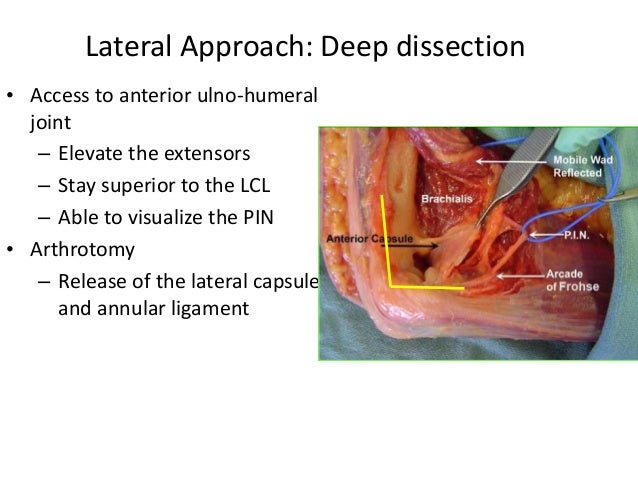 Lateral Approach: Deep dissection

• Access to anterior ulno-humeral joint
  – Elevate the extensors
  – Stay superior to the LCL
  – Able to visualize the PIN
• Arthrotomy
  – Release of the lateral capsule and annular ligament

Mobile Wad Reflected
Brachialis
Anterior Capsule
P.I.N.
Arcade of Frohse